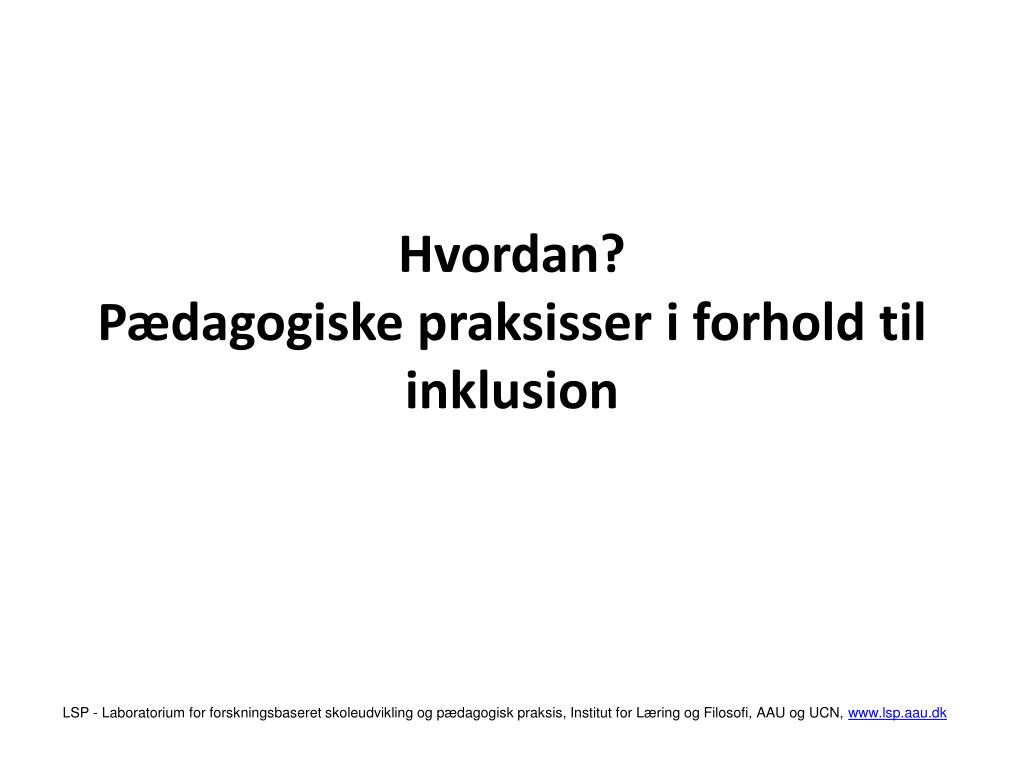 Hvordan?
Pædagogiske praksisser i forhold til inklusion

LSP - Laboratorium for forskningsbaseret skoleudvikling og pædagogisk praksis, Institut for Læring og Filosofi, AAU og UCN, www.lsp.aau.dk